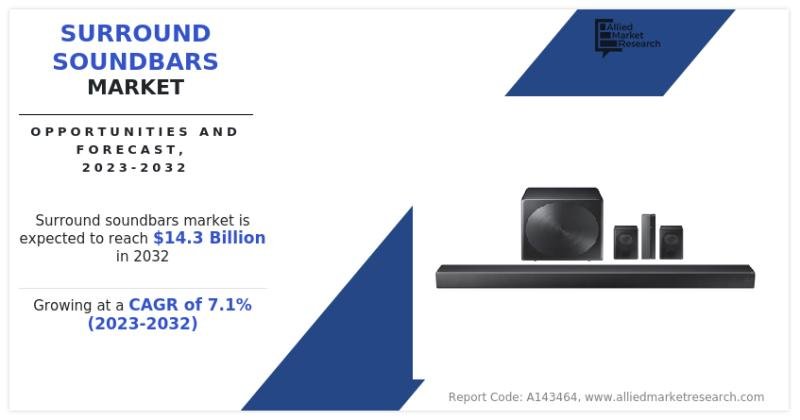 SURROUND SOUNDBARS MARKET

OPPORTUNITIES AND FORECAST, 2023-2032

Surround soundbars market is expected to reach $14.3 Billion in 2032

Growing at a CAGR of 7.1% (2023-2032)

Allied Market Research

Report Code: A143464, www.alliedmarketresearch.com